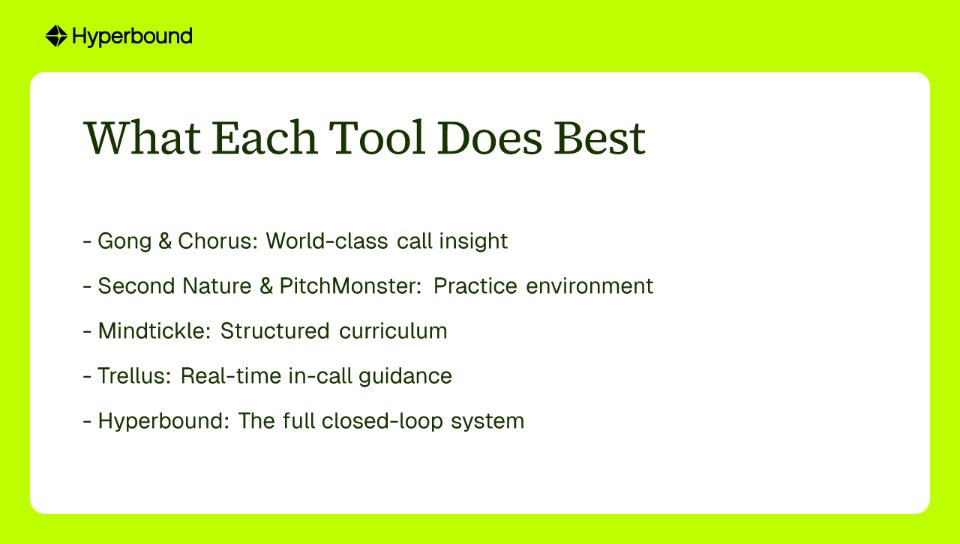 Hyperbound

What Each Tool Does Best

- Gong & Chorus: World-class call insight

- Second Nature & PitchMonster: Practice environment

- Mindtickle: Structured curriculum

- Trellus: Real-time in-call guidance

- Hyperbound: The full closed-loop system